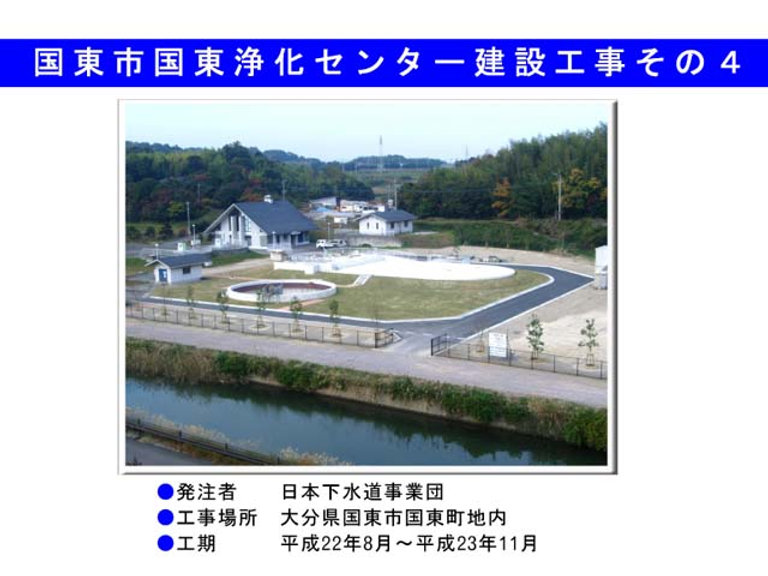 国東市国東浄化センター建設工事その４

●発注者　日本下水道事業団
●工事場所　大分県国東市国東町地内
●工期　平成22年8月～平成23年11月